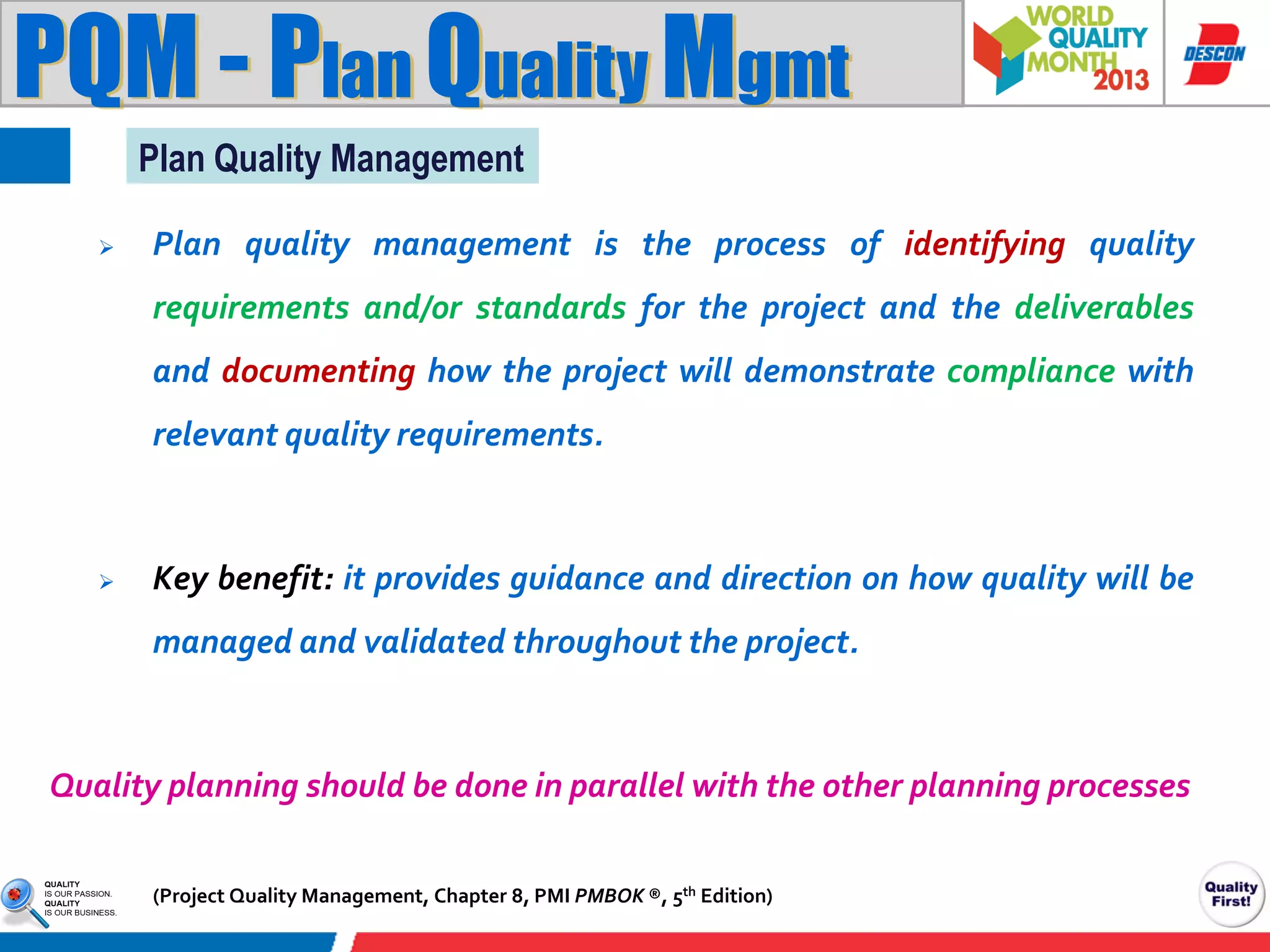 PQM - Plan Quality Mgmt

WORLD QUALITY MONTH 2013

DESCON

Plan Quality Management

➢ Plan quality management is the process of identifying quality requirements and/or standards for the project and the deliverables and documenting how the project will demonstrate compliance with relevant quality requirements.

➢ Key benefit: it provides guidance and direction on how quality will be managed and validated throughout the project.

Quality planning should be done in parallel with the other planning processes

QUALITY IS OUR PASSION. QUALITY IS OUR BUSINESS.

(Project Quality Management, Chapter 8, PMI PMBOK ®, 5$^{th}$ Edition)

Quality First!